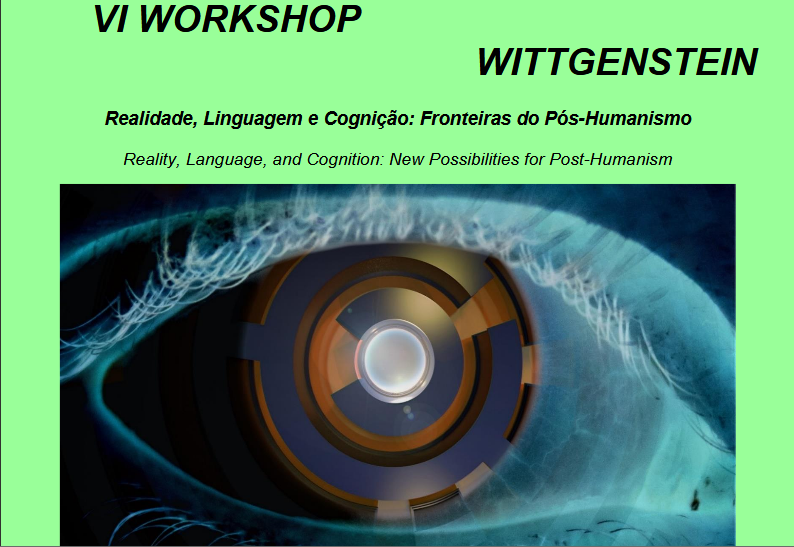 VI WORKSHOP

WITTGENSTEIN

Realidade, Linguagem e Cognição: Fronteiras do Pós-Humanismo

Reality, Language, and Cognition: New Possibilities for Post-Humanism